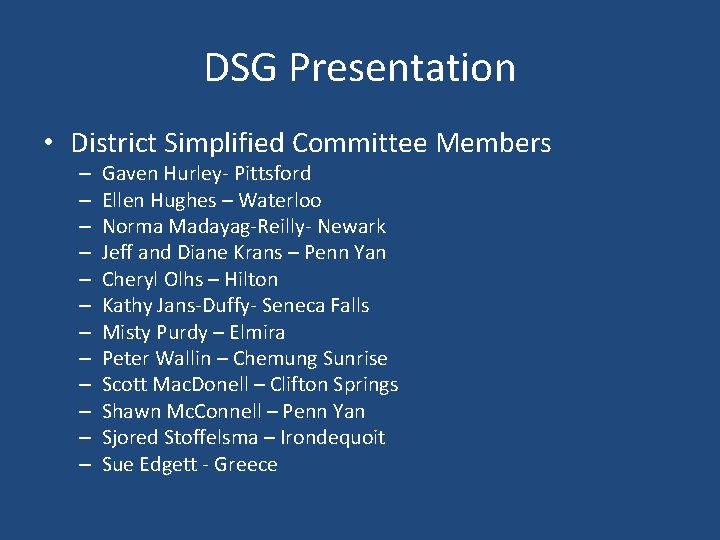 DSG Presentation

• District Simplified Committee Members
– Gaven Hurley- Pittsford
– Ellen Hughes – Waterloo
– Norma Madayag-Reilly- Newark
– Jeff and Diane Krans – Penn Yan
– Cheryl Olhs – Hilton
– Kathy Jans-Duffy- Seneca Falls
– Misty Purdy – Elmira
– Peter Wallin – Chemung Sunrise
– Scott MacDonell – Clifton Springs
– Shawn McConnell – Penn Yan
– Sjored Stoffelsma – Irondequoit
– Sue Edgett - Greece